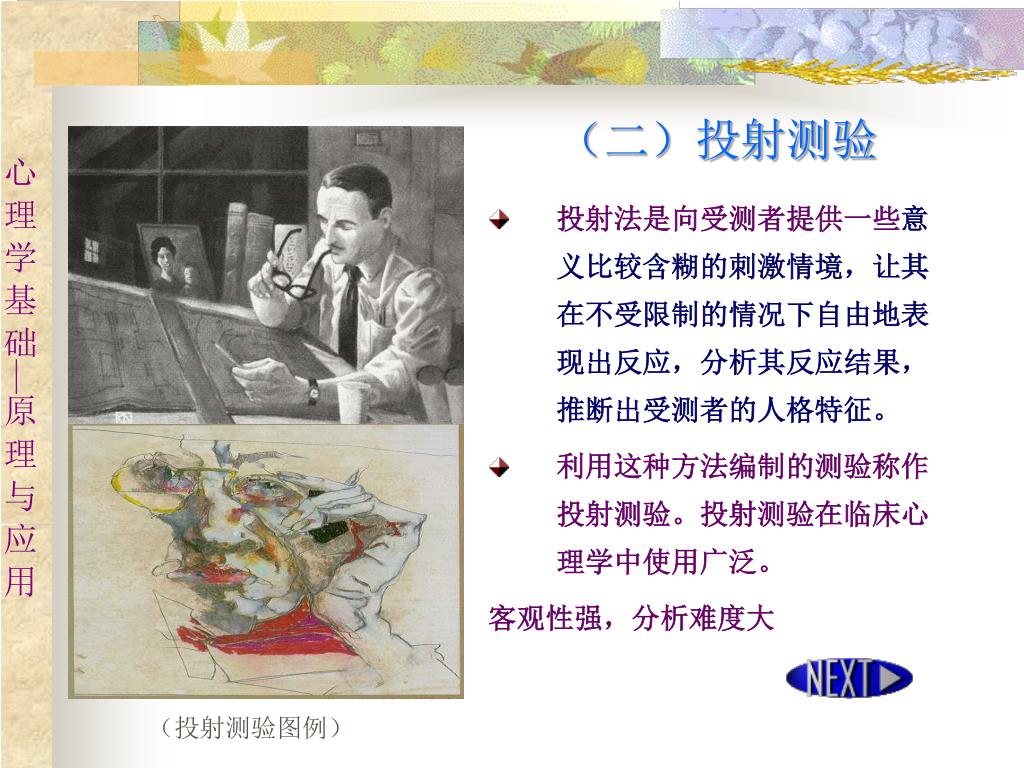 心理学基础—原理与应用

（二）投射测验

投射法是向受测者提供一些意义比较含糊的刺激情境，让其在不受限制的情况下自由地表现出反应，分析其反应结果，推断出受测者的人格特征。

利用这种方法编制的测验称作投射测验。投射测验在临床心理学中使用广泛。

客观性强，分析难度大

NEXT

（投射测验图例）